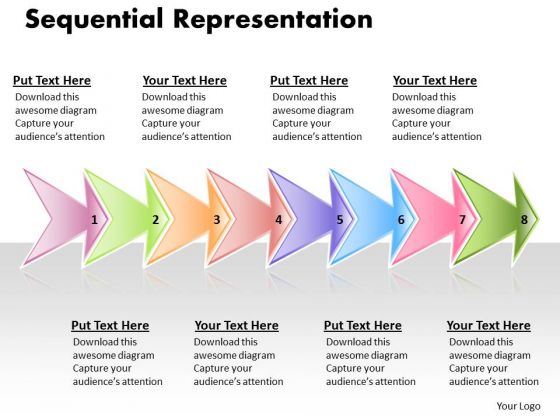 Sequential Representation

Put Text Here
Download this awesome diagram Capture your audience's attention

Your Text Here
Download this awesome diagram Capture your audience's attention

Put Text Here
Download this awesome diagram Capture your audience's attention

Your Text Here
Download this awesome diagram Capture your audience's attention

1 2 3 4 5 6 7 8

Put Text Here
Download this awesome diagram Capture your audience's attention

Your Text Here
Download this awesome diagram Capture your audience's attention

Put Text Here
Download this awesome diagram Capture your audience's attention

Your Text Here
Download this awesome diagram Capture your audience's attention

Your Logo